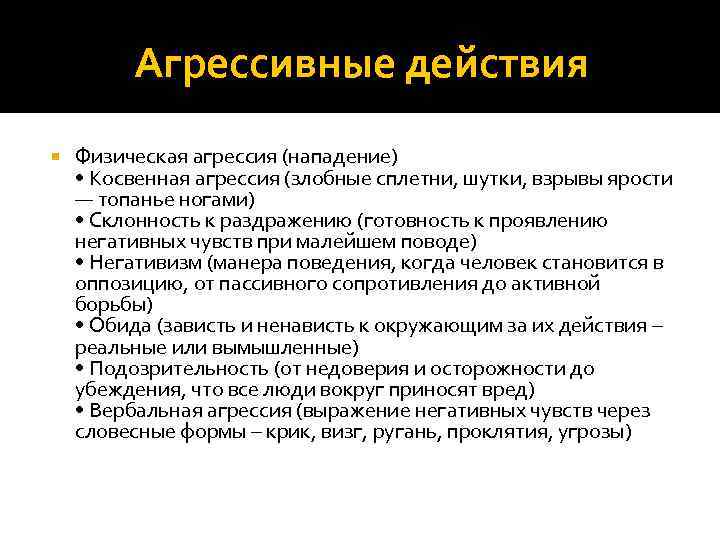 Агрессивные действия

Физическая агрессия (нападение)
• Косвенная агрессия (злобные сплетни, шутки, взрывы ярости — топанье ногами)
• Склонность к раздражению (готовность к проявлению негативных чувств при малейшем поводе)
• Негативизм (манера поведения, когда человек становится в оппозицию, от пассивного сопротивления до активной борьбы)
• Обида (зависть и ненависть к окружающим за их действия – реальные или вымышленные)
• Подозрительность (от недоверия и осторожности до убеждения, что все люди вокруг приносят вред)
• Вербальная агрессия (выражение негативных чувств через словесные формы – крик, визг, ругань, проклятия, угрозы)